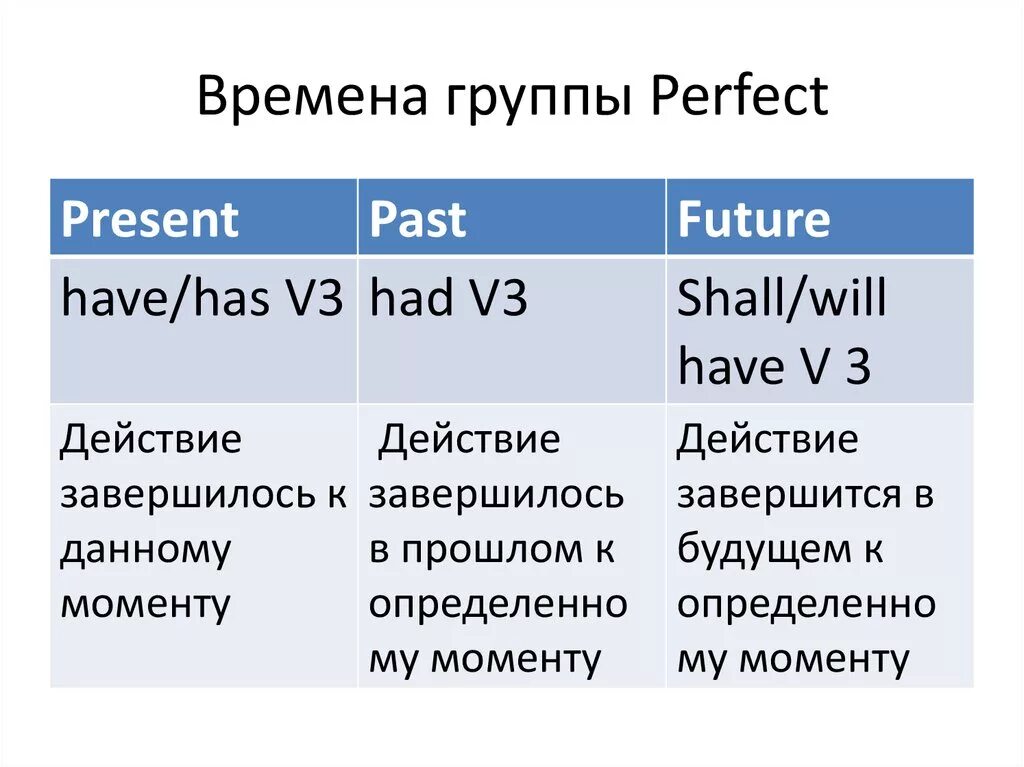 Времена группы Perfect

| Present | Past | Future |
|---|---|---|
| have/has V3 | had V3 | Shall/will have V 3 |
| Действие завершилось к данному моменту | Действие завершилось в прошлом к определенному моменту | Действие завершится в будущем к определенному моменту |